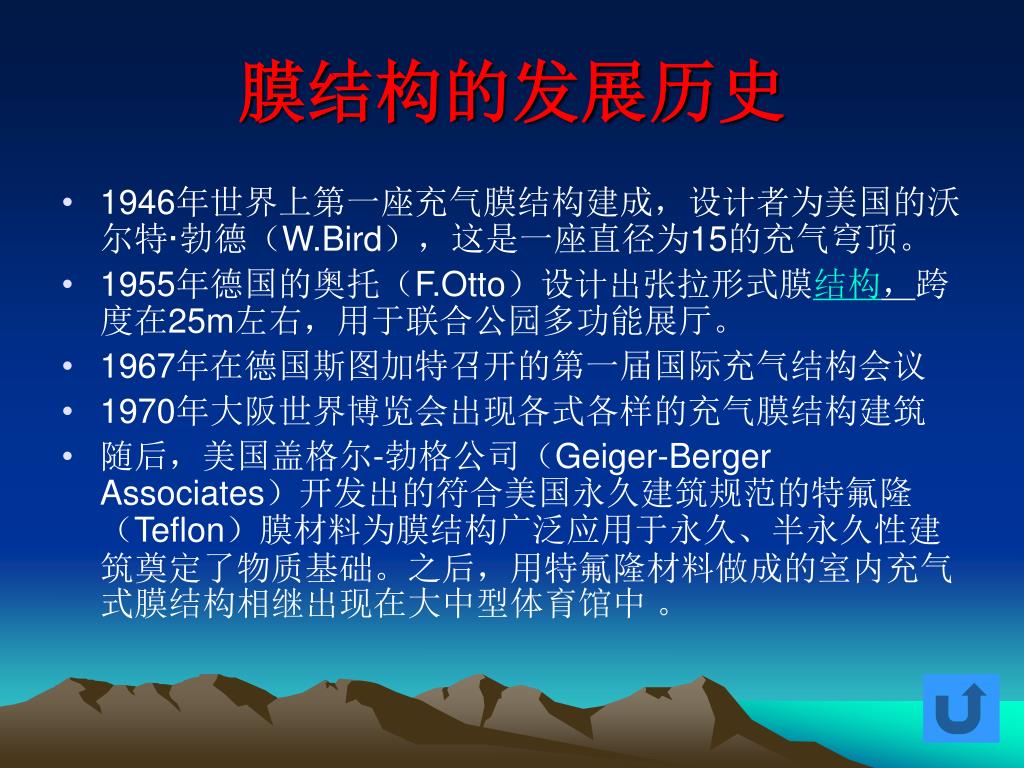 膜结构的发展历史

• 1946年世界上第一座充气膜结构建成，设计者为美国的沃尔特·勃德（W.Bird），这是一座直径为15的充气穹顶。
• 1955年德国的奥托（F.Otto）设计出张拉形式膜结构，跨度在25m左右，用于联合公园多功能展厅。
• 1967年在德国斯图加特召开的第一届国际充气结构会议
• 1970年大阪世界博览会出现各式各样的充气膜结构建筑
• 随后，美国盖格尔-勃格公司（Geiger-Berger Associates）开发出的符合美国永久建筑规范的特氟隆（Teflon）膜材料为膜结构广泛应用于永久、半永久性建筑奠定了物质基础。之后，用特氟隆材料做成的室内充气式膜结构相继出现在大中型体育馆中 。